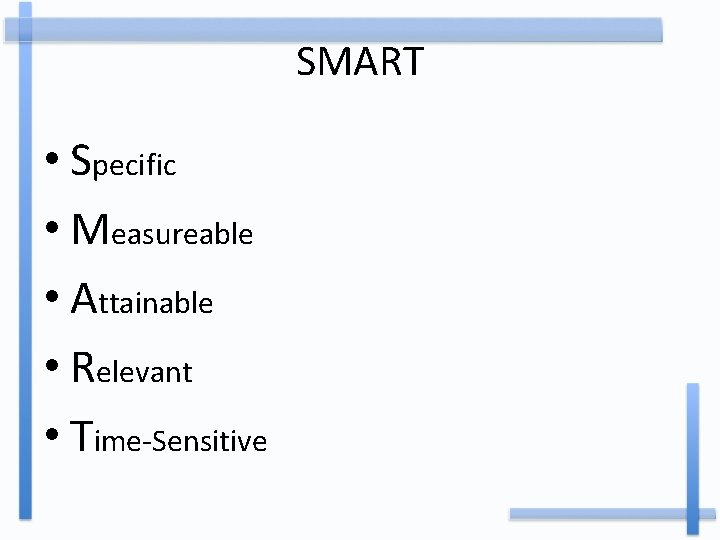 SMART

• Specific
• Measureable
• Attainable
• Relevant
• Time-Sensitive